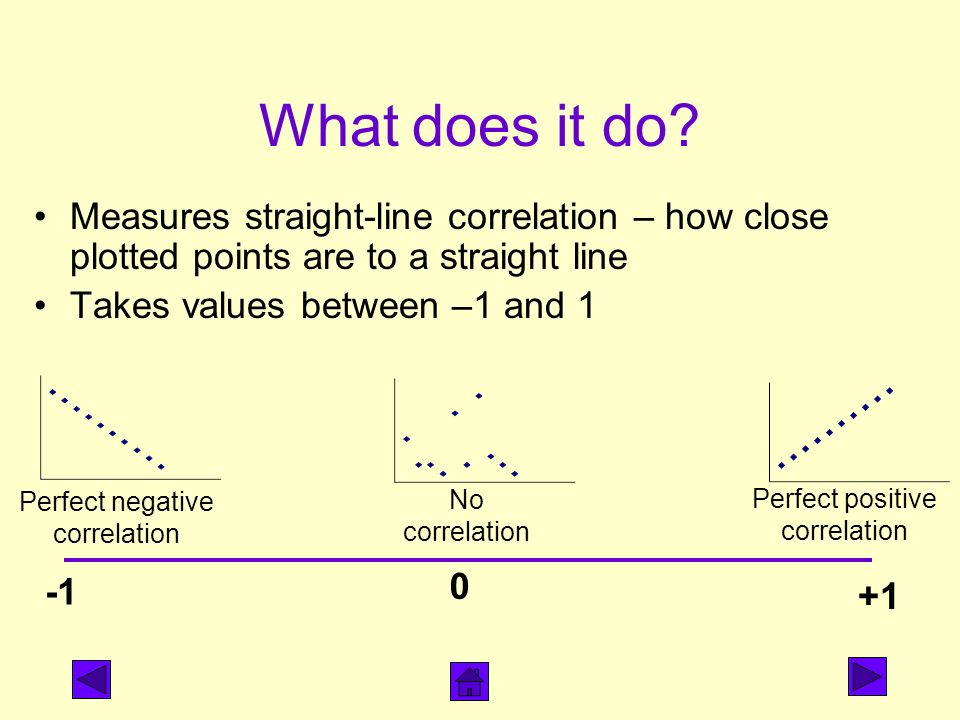 What does it do?

• Measures straight-line correlation – how close plotted points are to a straight line

• Takes values between –1 and 1

Perfect negative correlation

No correlation

Perfect positive correlation

-1

0

+1